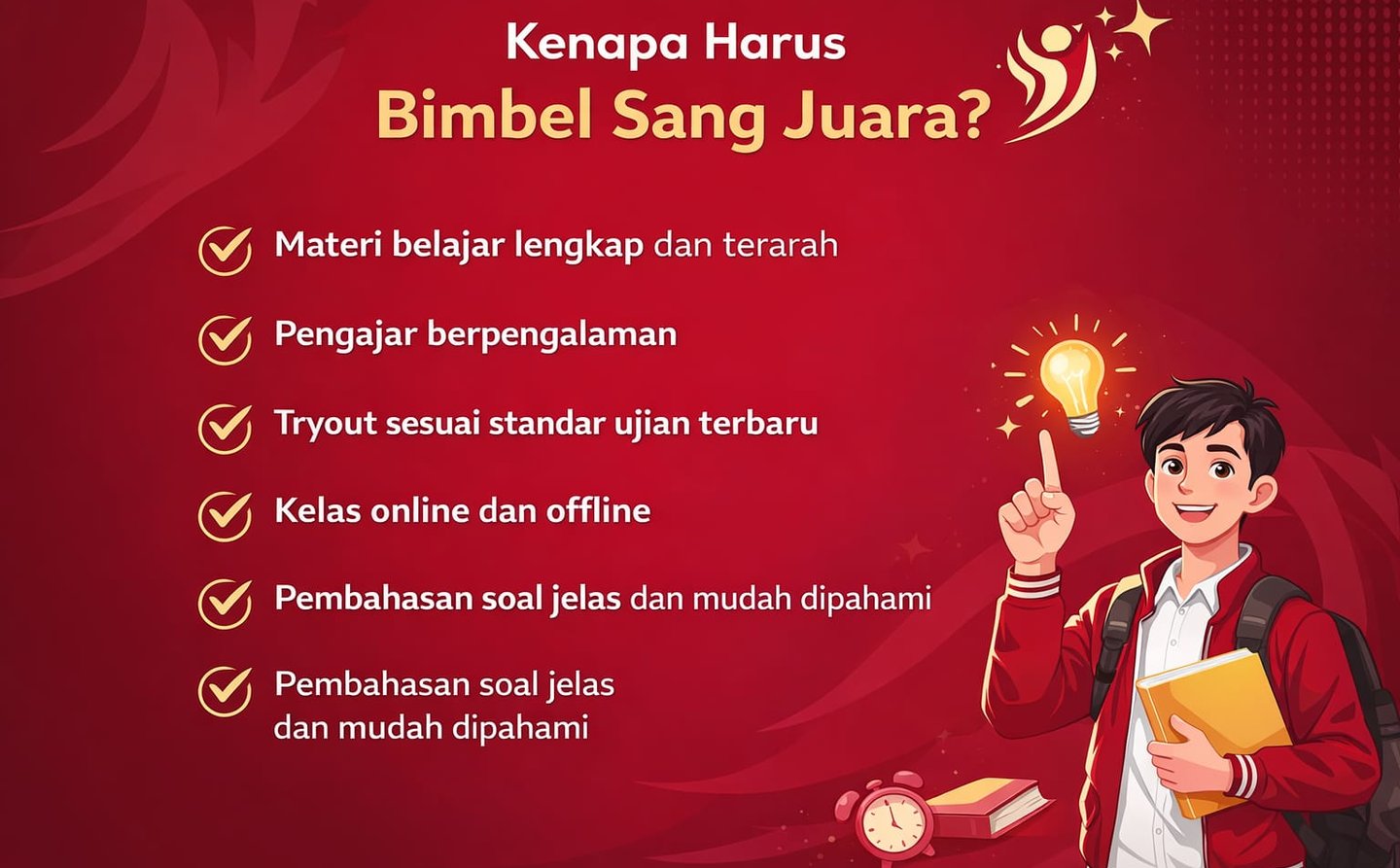 Kenapa Harus
Bimbel Sang Juara?

Materi belajar lengkap dan terarah

Pengajar berpengalaman

Tryout sesuai standar ujian terbaru

Kelas online dan offline

Pembahasan soal jelas dan mudah dipahami

Pembahasan soal jelas dan mudah dipahami